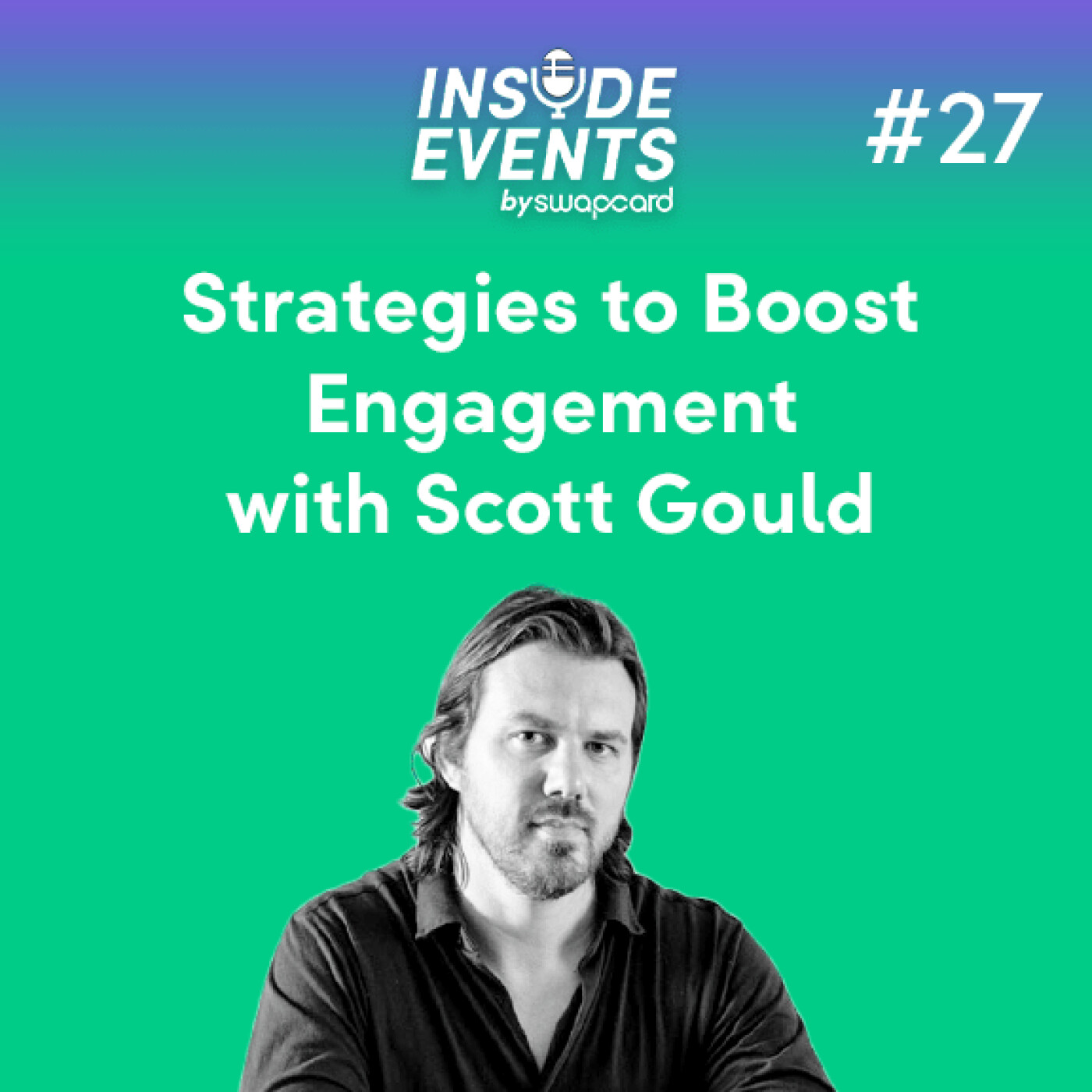 INSIDE EVENTS
by swapcard

#27

Strategies to Boost Engagement with Scott Gould